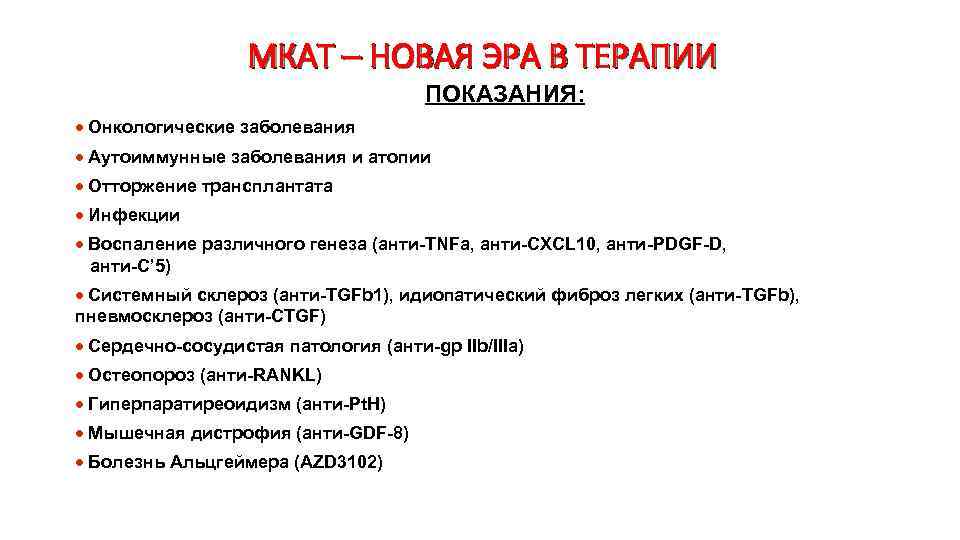 МКАТ – НОВАЯ ЭРА В ТЕРАПИИ

ПОКАЗАНИЯ:

• Онкологические заболевания

• Аутоиммунные заболевания и атопии

• Отторжение трансплантата

• Инфекции

• Воспаление различного генеза (анти-TNFa, анти-CXCL10, анти-PDGF-D, анти-C'5)

• Системный склероз (анти-TGFb1), идиопатический фиброз легких (анти-TGFb), пневмосклероз (анти-CTGF)

• Сердечно-сосудистая патология (анти-gp IIb/IIIa)

• Остеопороз (анти-RANKL)

• Гиперпаратиреоидизм (анти-PtH)

• Мышечная дистрофия (анти-GDF-8)

• Болезнь Альцгеймера (AZD3102)